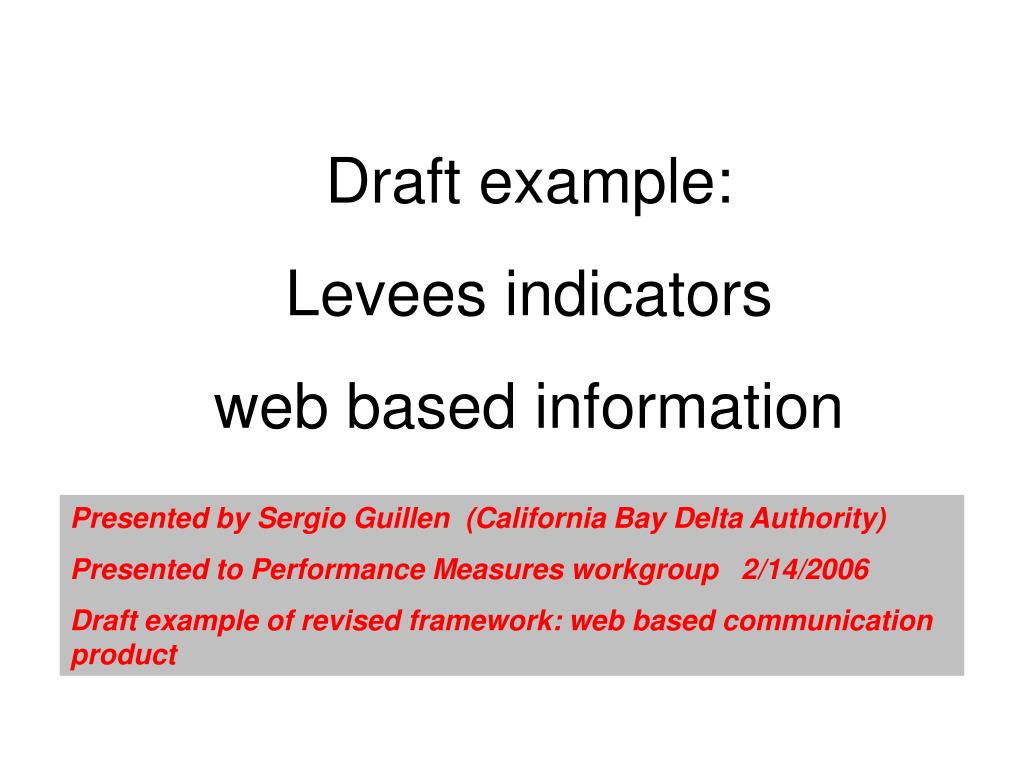 Draft example:

Levees indicators

web based information

Presented by Sergio Guillen (California Bay Delta Authority)

Presented to Performance Measures workgroup 2/14/2006

Draft example of revised framework: web based communication product